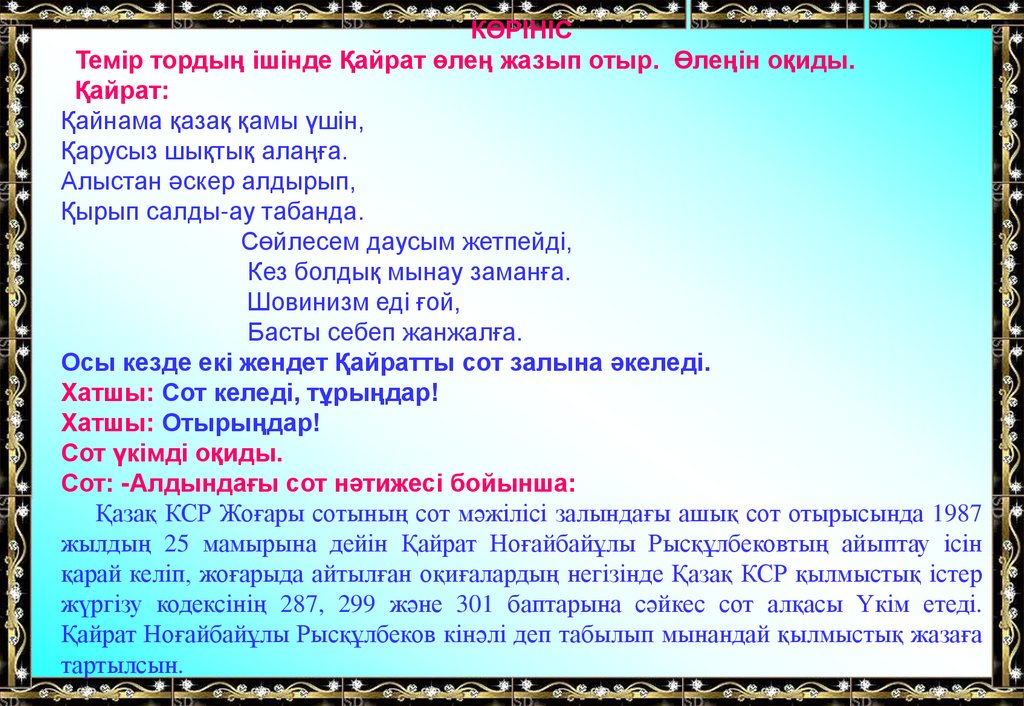 КӨРІНІС
Темір тордың ішінде Қайрат өлең жазып отыр. Өлеңін оқиды.
Қайрат:
Қайнама қазақ қамы үшін,
Қарусыз шықтық алаңға.
Алыстан әскер алдырып,
Қырып салды-ау табанда.
Сөйлесем даусым жетпейді,
Кез болдық мынау заманға.
Шовинизм еді ғой,
Басты себеп жанжалға.
Осы кезде екі жендет Қайратты сот залына әкеледі.
Хатшы: Сот келеді, тұрыңдар!
Хатшы: Отырыңдар!
Сот үкімді оқиды.
Сот: -Алдындағы сот нәтижесі бойынша:
Қазақ КСР Жоғары сотының сот мәжілісі залындағы ашық сот отырысында 1987 жылдың 25 мамырына дейін Қайрат Ноғайбайұлы Рысқұлбековтың айыптау ісін қарай келіп, жоғарыда айтылған оқиғалардың негізінде Қазақ КСР қылмыстық істер жүргізу кодексінің 287, 299 және 301 баптарына сәйкес сот алқасы Үкім етеді. Қайрат Ноғайбайұлы Рысқұлбеков кінәлі деп табылып мынандай қылмыстық жазаға тартылсын.